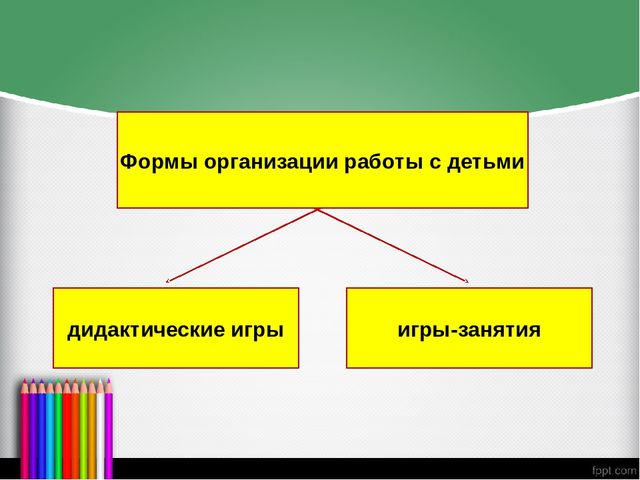 Формы организации работы с детьми

дидактические игры

игры-занятия

fppt.com